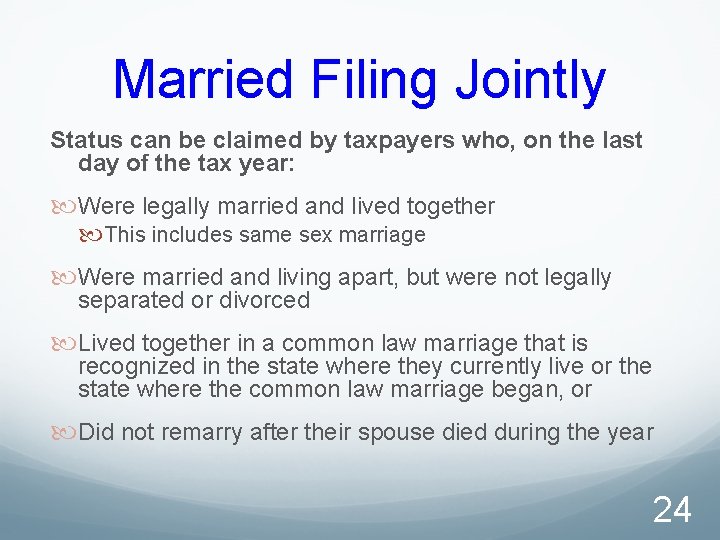 Married Filing Jointly

Status can be claimed by taxpayers who, on the last day of the tax year:

Were legally married and lived together

This includes same sex marriage

Were married and living apart, but were not legally separated or divorced

Lived together in a common law marriage that is recognized in the state where they currently live or the state where the common law marriage began, or

Did not remarry after their spouse died during the year

24